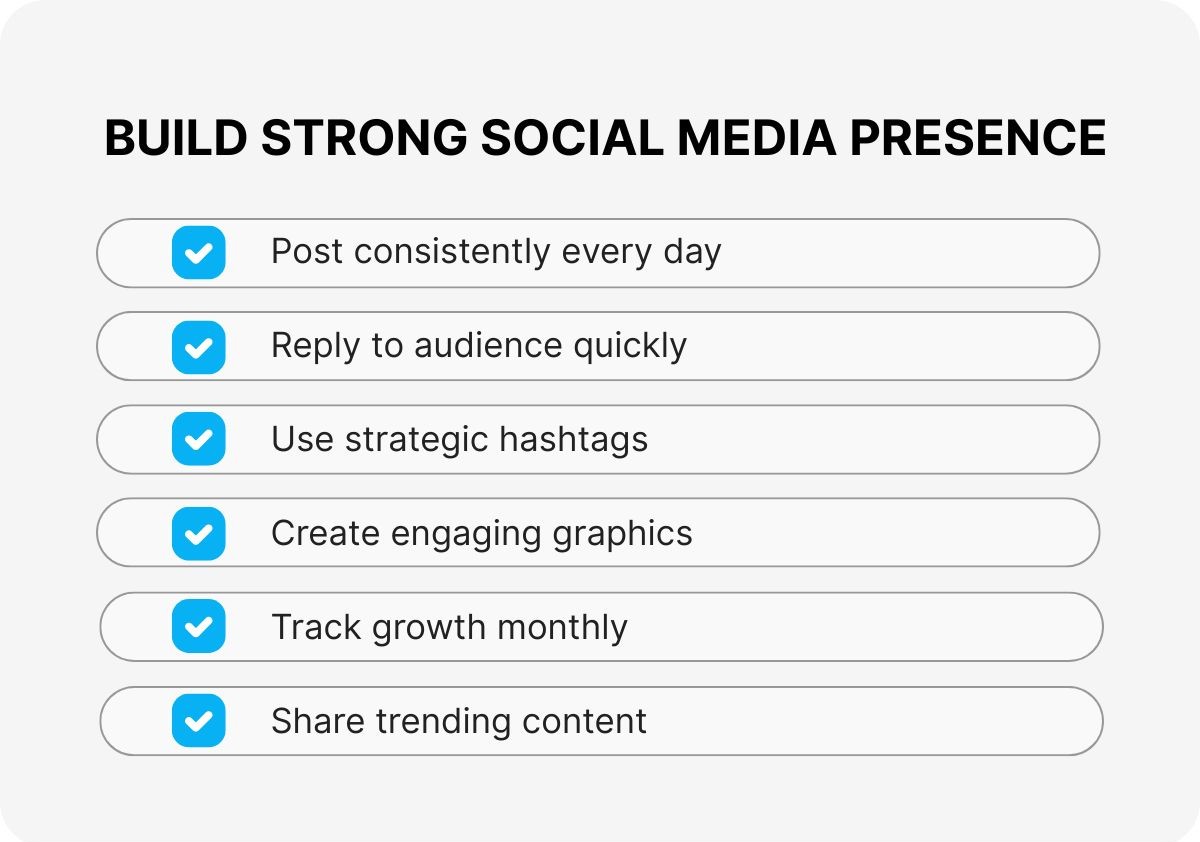 BUILD STRONG SOCIAL MEDIA PRESENCE

Post consistently every day

Reply to audience quickly

Use strategic hashtags

Create engaging graphics

Track growth monthly

Share trending content